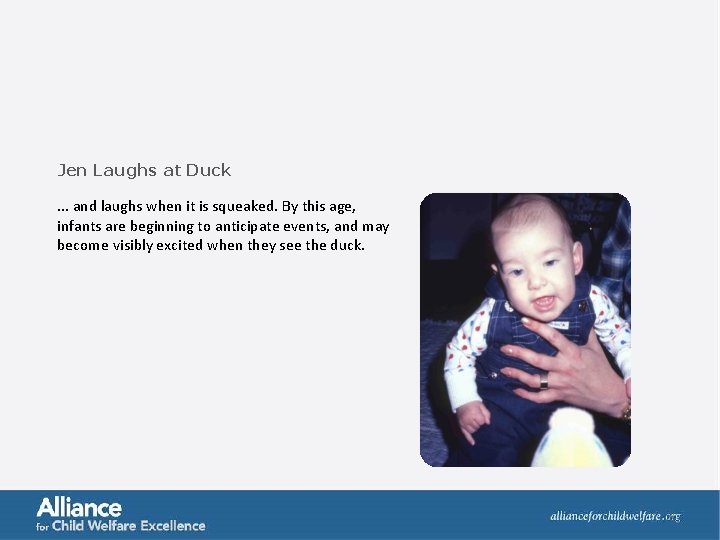 Jen Laughs at Duck

... and laughs when it is squeaked. By this age, infants are beginning to anticipate events, and may become visibly excited when they see the duck.

Alliance for Child Welfare Excellence

allianceforchildwelfare.org